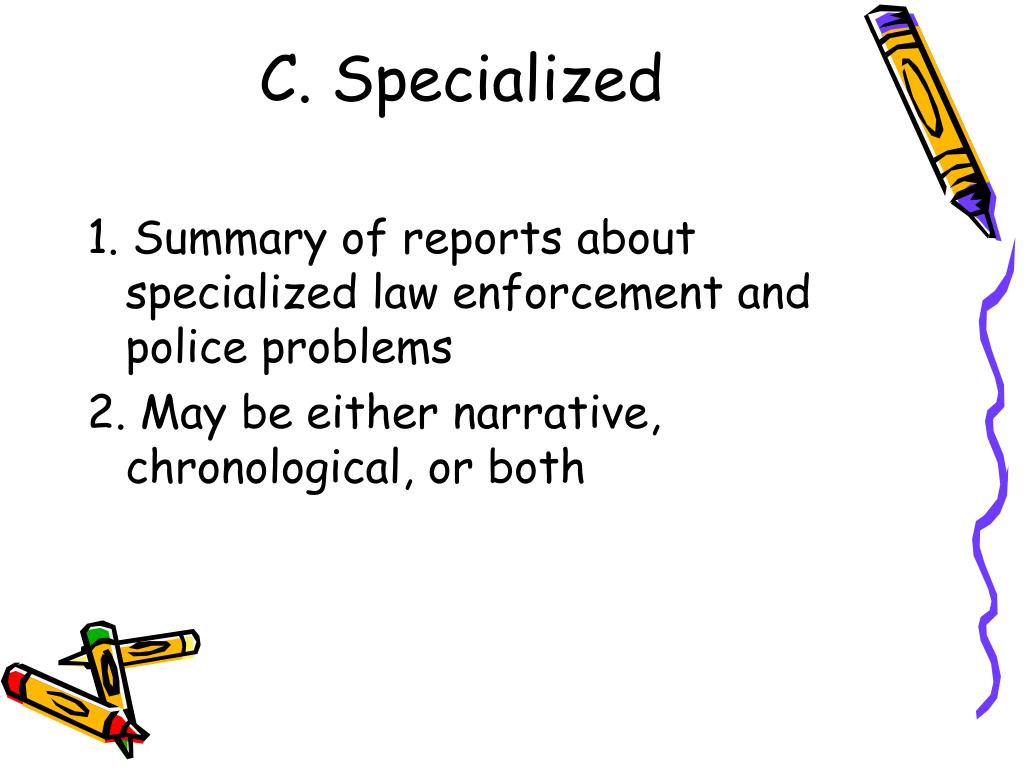 C. Specialized

1. Summary of reports about specialized law enforcement and police problems

2. May be either narrative, chronological, or both